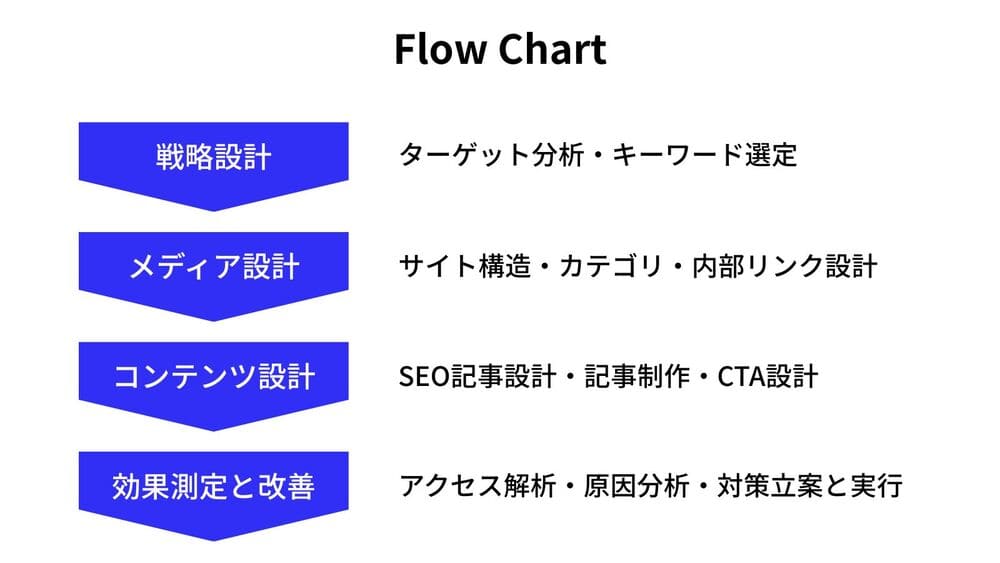 Flow Chart

戦略設計

ターゲット分析・キーワード選定

メディア設計

サイト構造・カテゴリ・内部リンク設計

コンテンツ設計

SEO記事設計・記事制作・CTA設計

効果測定と改善

アクセス解析・原因分析・対策立案と実行